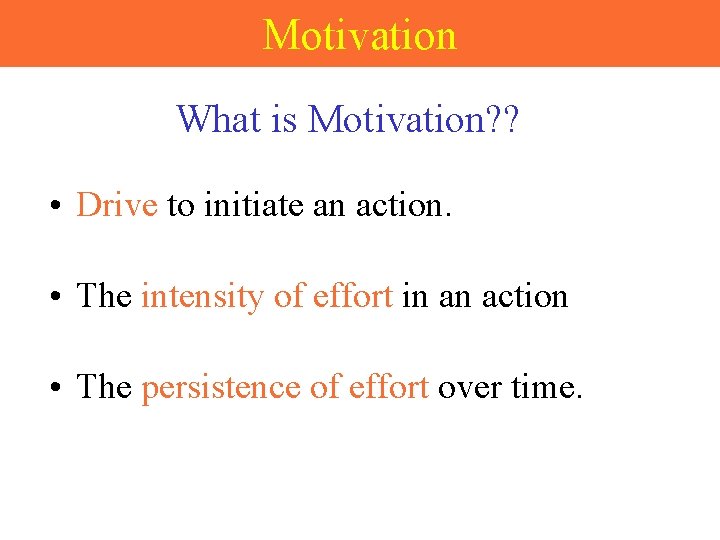 Motivation

What is Motivation??

• Drive to initiate an action.

• The intensity of effort in an action

• The persistence of effort over time.